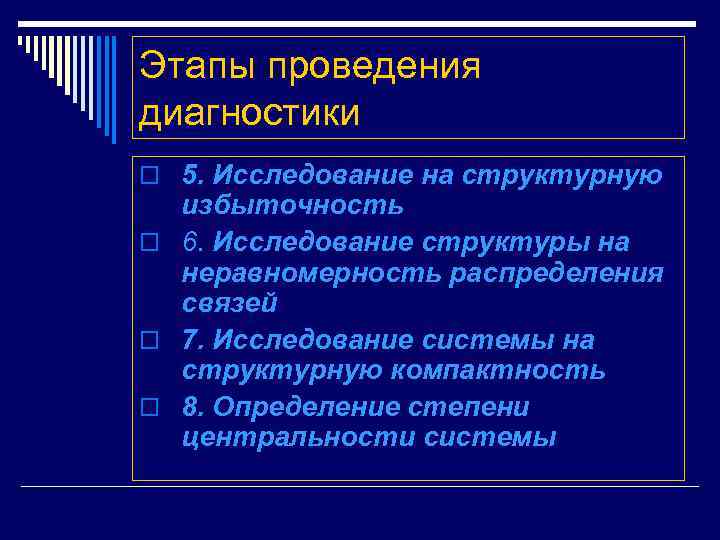 Этапы проведения диагностики

5. Исследование на структурную избыточность

6. Исследование структуры на неравномерность распределения связей

7. Исследование системы на структурную компактность

8. Определение степени центральности системы